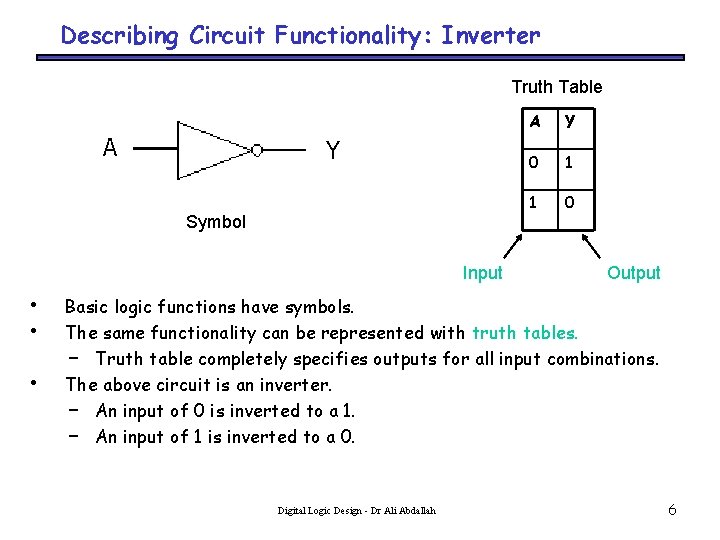 Describing Circuit Functionality: Inverter

A Y

Symbol

Truth Table

| A | Y |
|---|---|
| 0 | 1 |
| 1 | 0 |

Input Output

• Basic logic functions have symbols.
• The same functionality can be represented with truth tables.
 – Truth table completely specifies outputs for all input combinations.
• The above circuit is an inverter.
 – An input of 0 is inverted to a 1.
 – An input of 1 is inverted to a 0.

Digital Logic Design - Dr Ali Abdallah 6